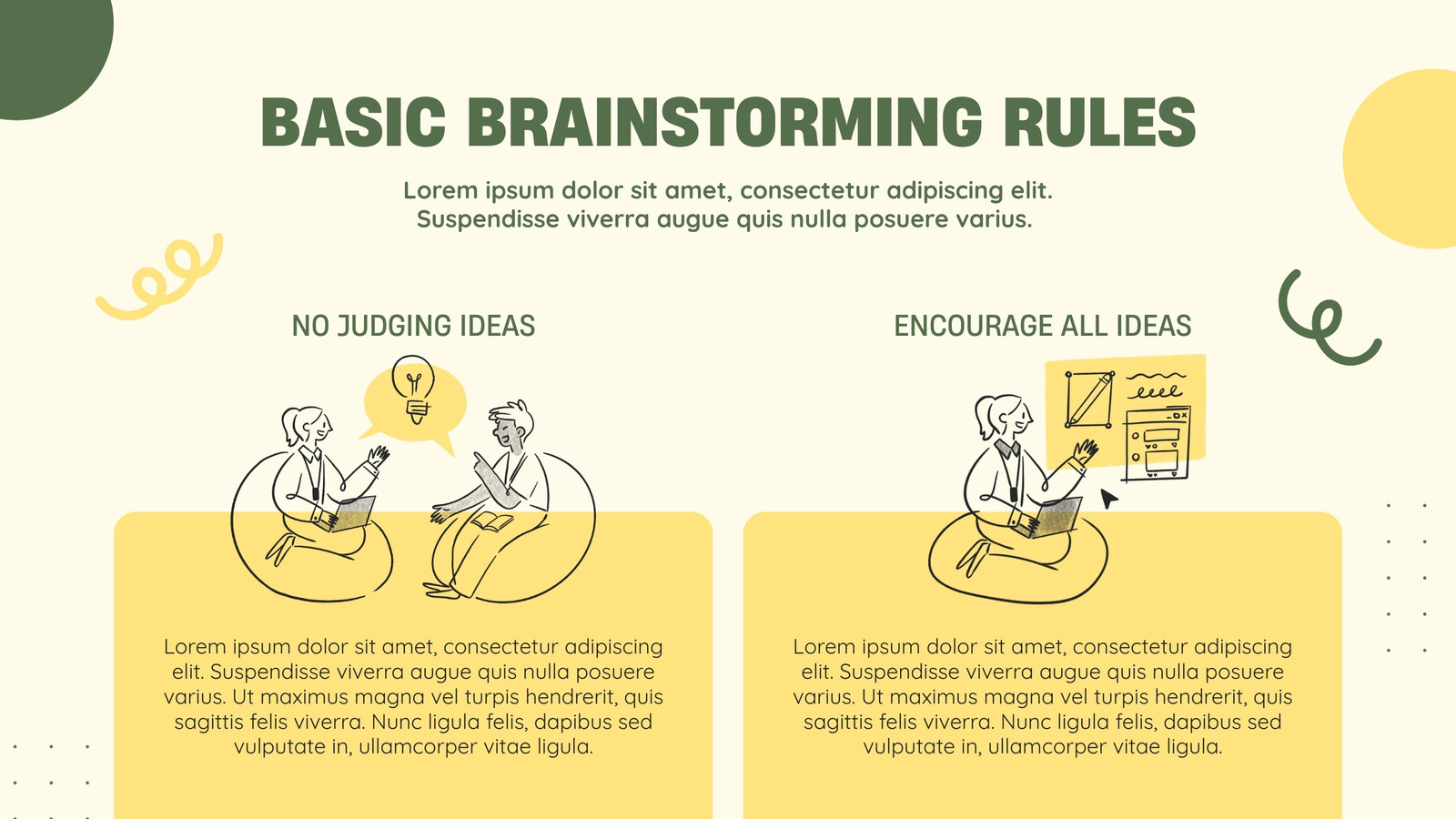 BASIC BRAINSTORMING RULES

Lorem ipsum dolor sit amet, consectetur adipiscing elit. Suspendisse viverra augue quis nulla posuere varius.

NO JUDGING IDEAS

Lorem ipsum dolor sit amet, consectetur adipiscing elit. Suspendisse viverra augue quis nulla posuere varius. Ut maximus magna vel turpis hendrerit, quis sagittis felis viverra. Nunc ligula felis, dapibus sed vulputate in, ullamcorper vitae ligula.

ENCOURAGE ALL IDEAS

Lorem ipsum dolor sit amet, consectetur adipiscing elit. Suspendisse viverra augue quis nulla posuere varius. Ut maximus magna vel turpis hendrerit, quis sagittis felis viverra. Nunc ligula felis, dapibus sed vulputate in, ullamcorper vitae ligula.